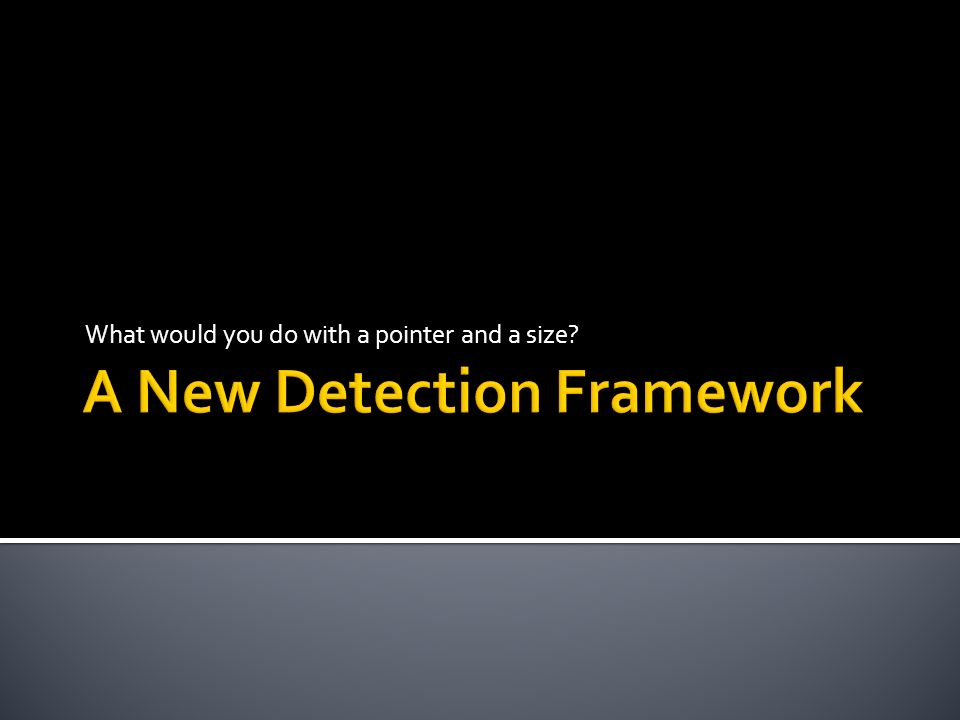 What would you do with a pointer and a size?

A New Detection Framework